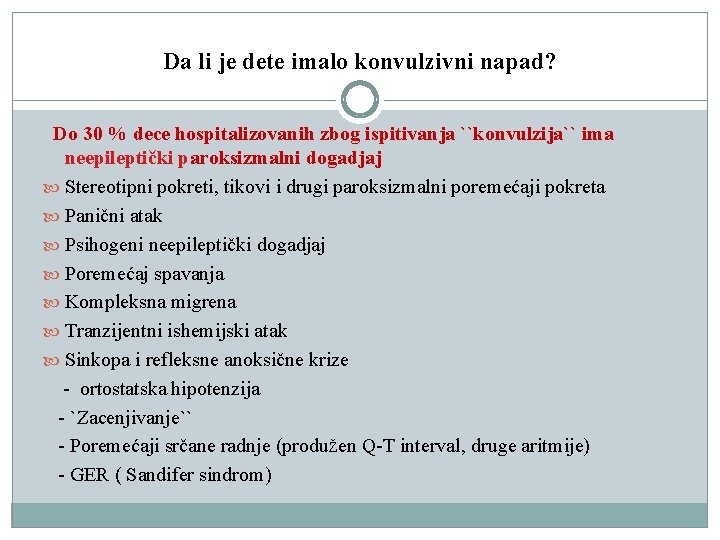 Da li je dete imalo konvulzivni napad?

Do 30 % dece hospitalizovanih zbog ispitivanja ``konvulzija`` ima neepileptički paroksizmalni dogadjaj

Stereotipni pokreti, tikovi i drugi paroksizmalni poremećaji pokreta

Panični atak

Psihogeni neepileptički dogadjaj

Poremećaj spavanja

Kompleksna migrena

Tranzijentni ishemijski atak

Sinkopa i refleksne anoksične krize

- ortostatska hipotenzija

- `Zacenjivanje``

- Poremećaji srčane radnje (produžen Q-T interval, druge aritmije)

- GER ( Sandifer sindrom)